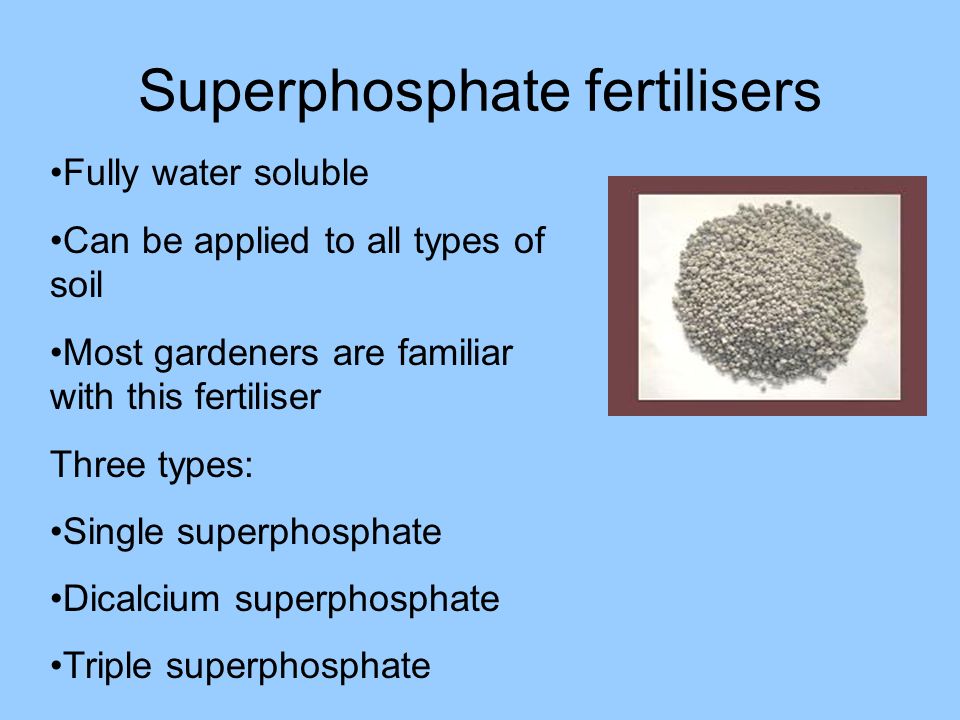 Superphosphate fertilisers

•Fully water soluble

•Can be applied to all types of soil

•Most gardeners are familiar with this fertiliser

Three types:

•Single superphosphate

•Dicalcium superphosphate

•Triple superphosphate